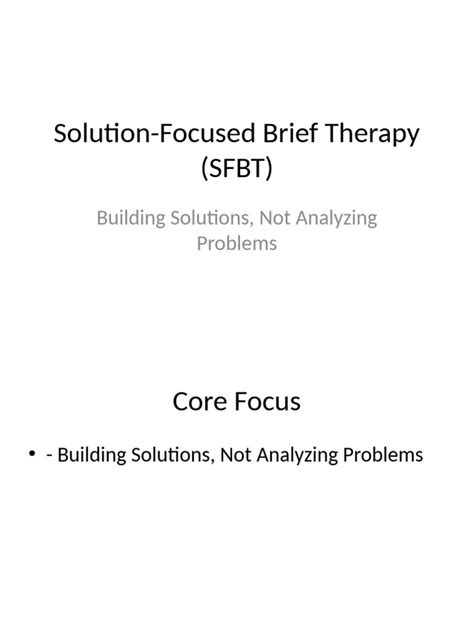 Solution-Focused Brief Therapy (SFBT)

Building Solutions, Not Analyzing Problems

Core Focus

• - Building Solutions, Not Analyzing Problems